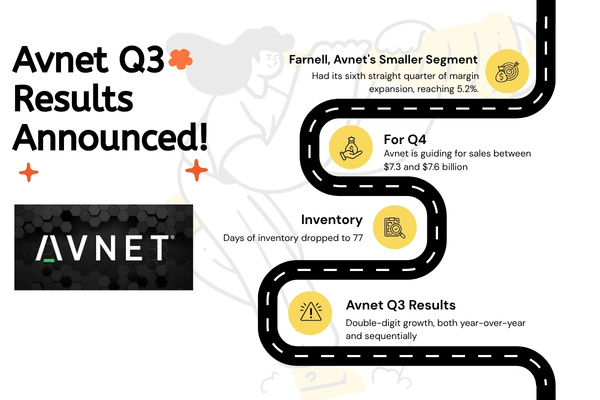 Avnet Q3 Results Announced!

AVNET

Farnell, Avnet's Smaller Segment
Had its sixth straight quarter of margin expansion, reaching 5.2%.

For Q4
Avnet is guiding for sales between $7.3 and $7.6 billion

Inventory
Days of inventory dropped to 77

Avnet Q3 Results
Double-digit growth, both year-over-year and sequentially